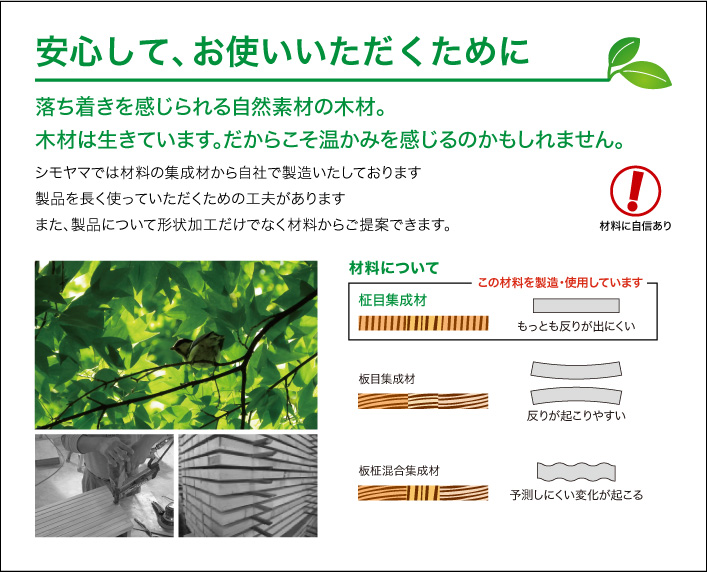 安心して、お使いいただくために

落ち着きを感じられる自然素材の木材。
木材は生きています。だからこそ温かみを感じるのかもしれません。

シモヤマでは材料の集成材から自社で製造いたしております
製品を長く使っていただくための工夫があります
また、製品について形状加工だけでなく材料からご提案できます。

材料に自信あり

材料について

この材料を製造・使用しています

柾目集成材

もっとも反りが出にくい

板目集成材

反りが起こりやすい

板柾混合集成材

予測しにくい変化が起こる